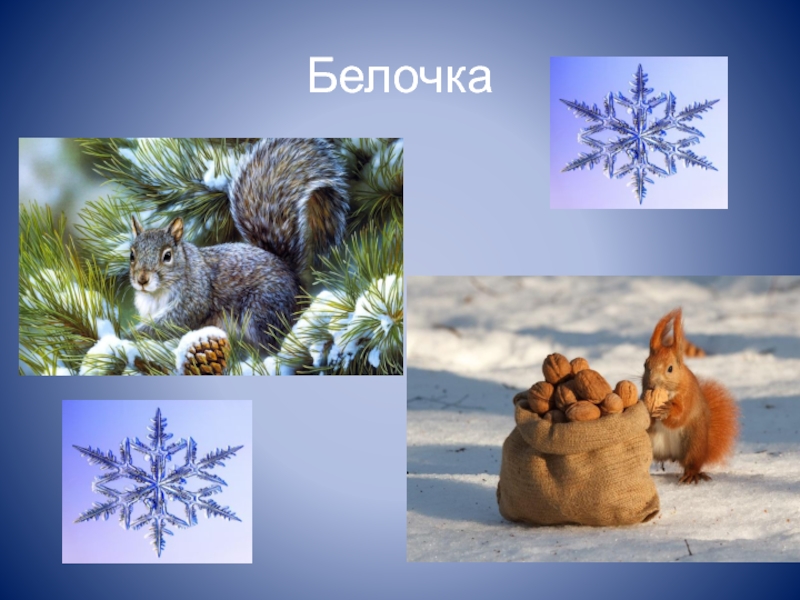 Белочка